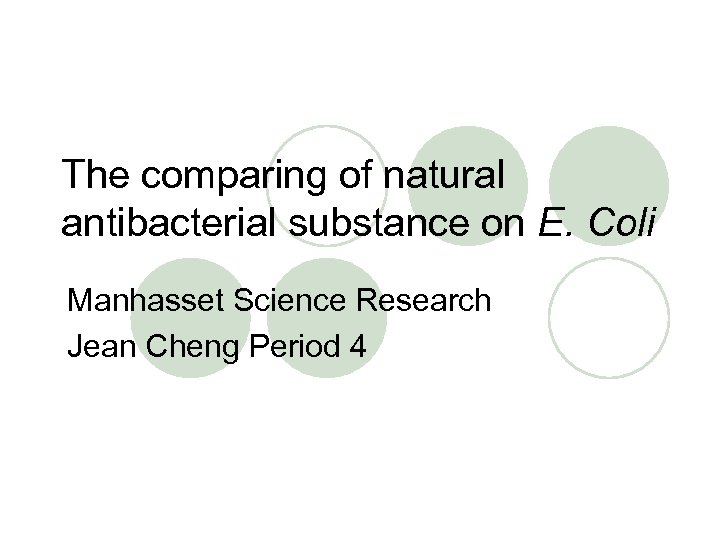 The comparing of natural antibacterial substance on E. Coli

Manhasset Science Research
Jean Cheng Period 4